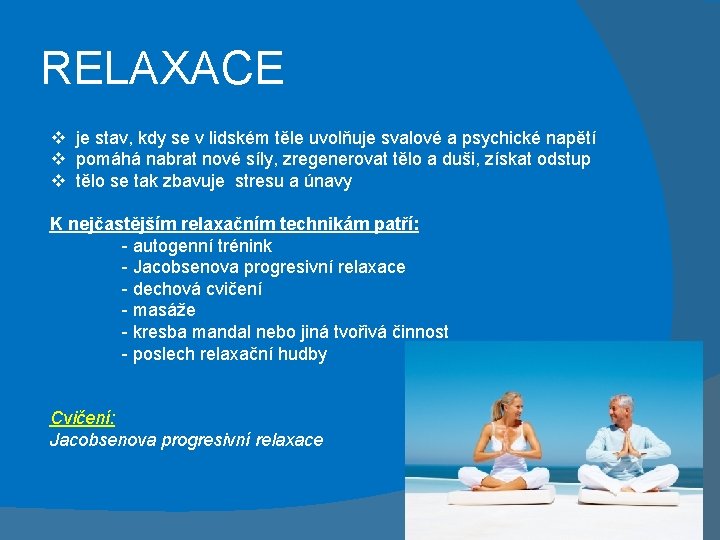 RELAXACE

❖ je stav, kdy se v lidském těle uvolňuje svalové a psychické napětí
❖ pomáhá nabrat nové síly, zregenerovat tělo a duši, získat odstup
❖ tělo se tak zbavuje stresu a únavy

K nejčastějším relaxačním technikám patří:
- autogenní trénink
- Jacobsenova progresivní relaxace
- dechová cvičení
- masáže
- kresba mandal nebo jiná tvořivá činnost
- poslech relaxační hudby

Cvičení:
Jacobsenova progresivní relaxace